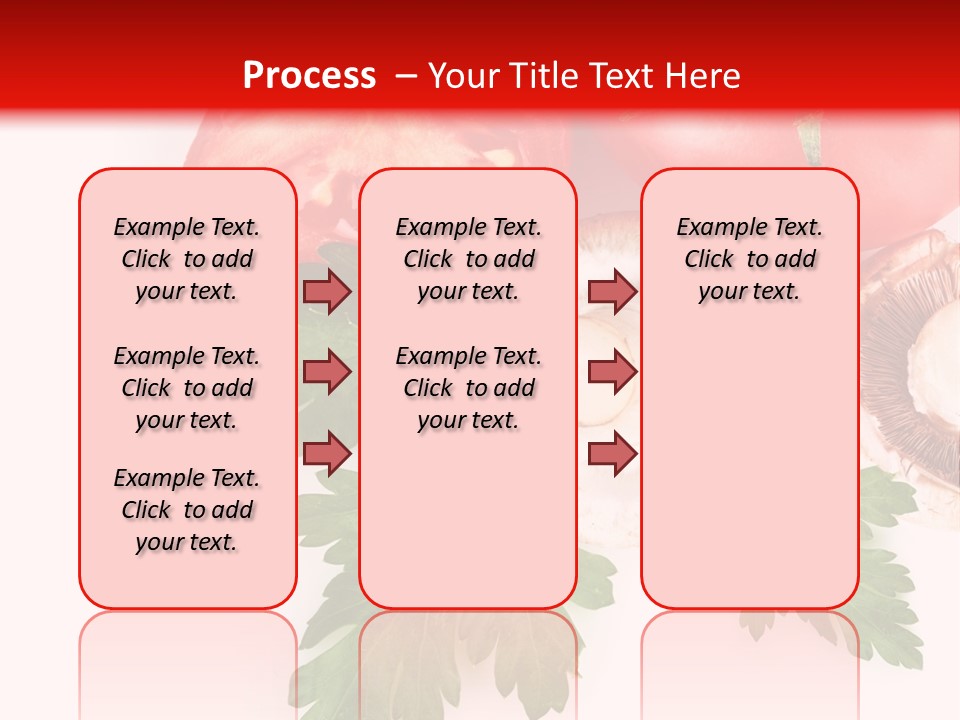 Process – Your Title Text Here

Example Text. Click to add your text.

Example Text. Click to add your text.

Example Text. Click to add your text.

Example Text. Click to add your text.

Example Text. Click to add your text.

Example Text. Click to add your text.